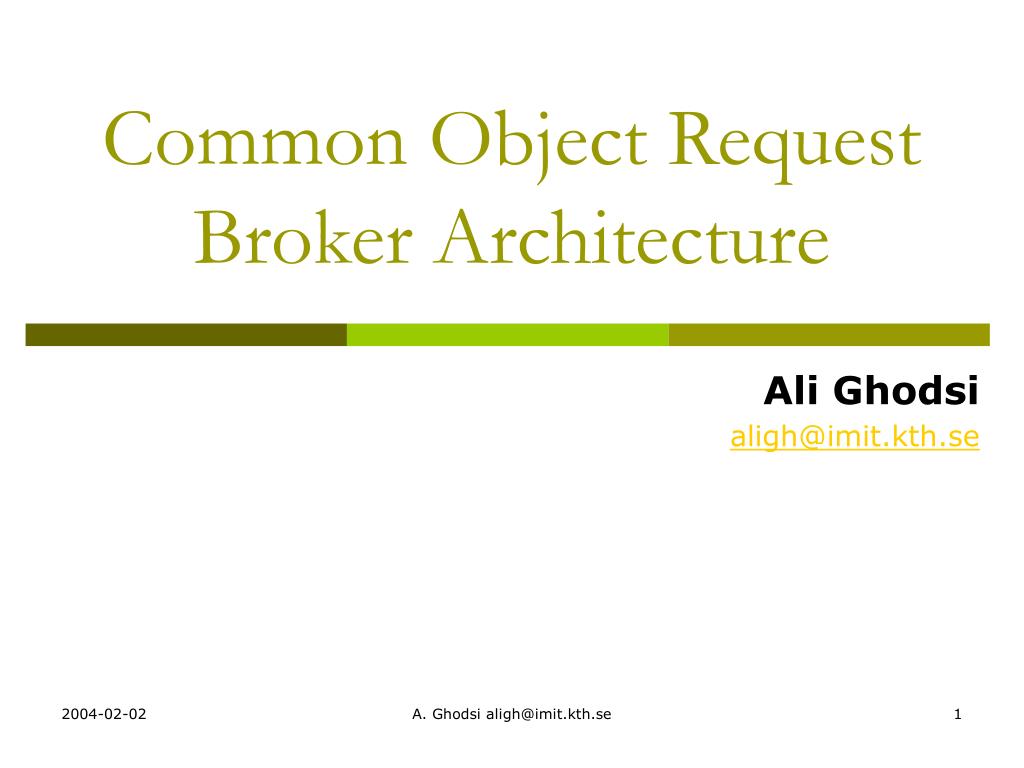 Common Object Request Broker Architecture

Ali Ghodsi
aligh@imit.kth.se

2004-02-02
A. Ghodsi aligh@imit.kth.se
1